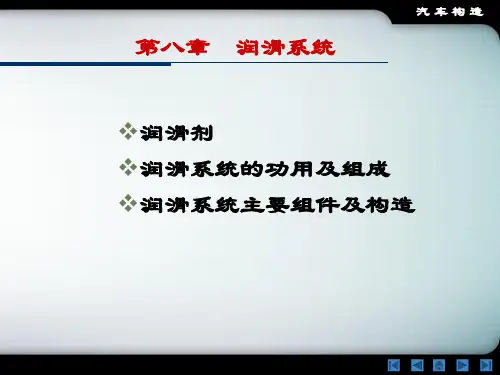 汽车构造

第八章　润滑系统

❖润滑剂
❖润滑系统的功用及组成
❖润滑系统主要组件及构造